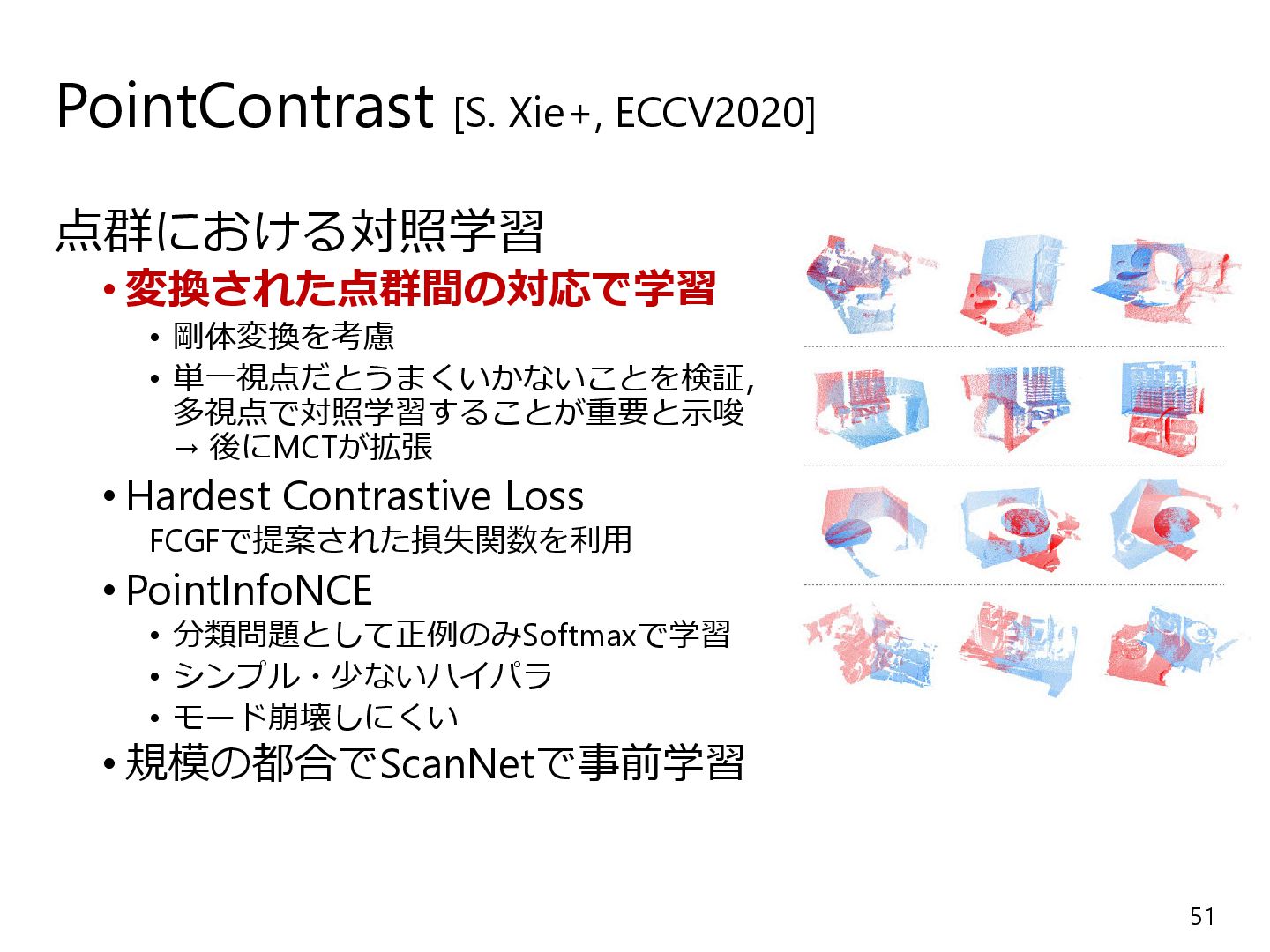 PointContrast [S. Xie+, ECCV2020]

点群における対照学習

• 変換された点群間の対応で学習
  • 剛体変換を考慮
  • 単一視点だとうまくいかないことを検証, 多視点で対照学習することが重要と示唆 → 後にMCTが拡張
• Hardest Contrastive Loss
  FCGFで提案された損失関数を利用
• PointInfoNCE
  • 分類問題として正例のみSoftmaxで学習
  • シンプル・少ないハイパラ
  • モード崩壊しにくい
• 規模の都合でScanNetで事前学習

51